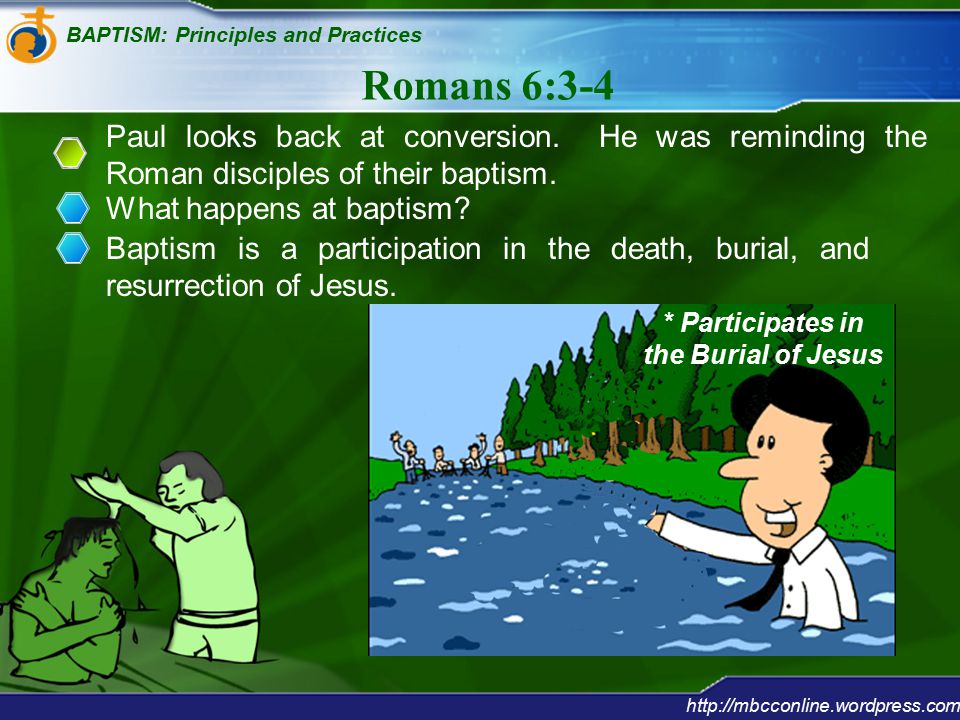 BAPTISM: Principles and Practices

Romans 6:3-4

Paul looks back at conversion. He was reminding the Roman disciples of their baptism.

What happens at baptism?

Baptism is a participation in the death, burial, and resurrection of Jesus.

* Participates in the Burial of Jesus

http://mbcconline.wordpress.com